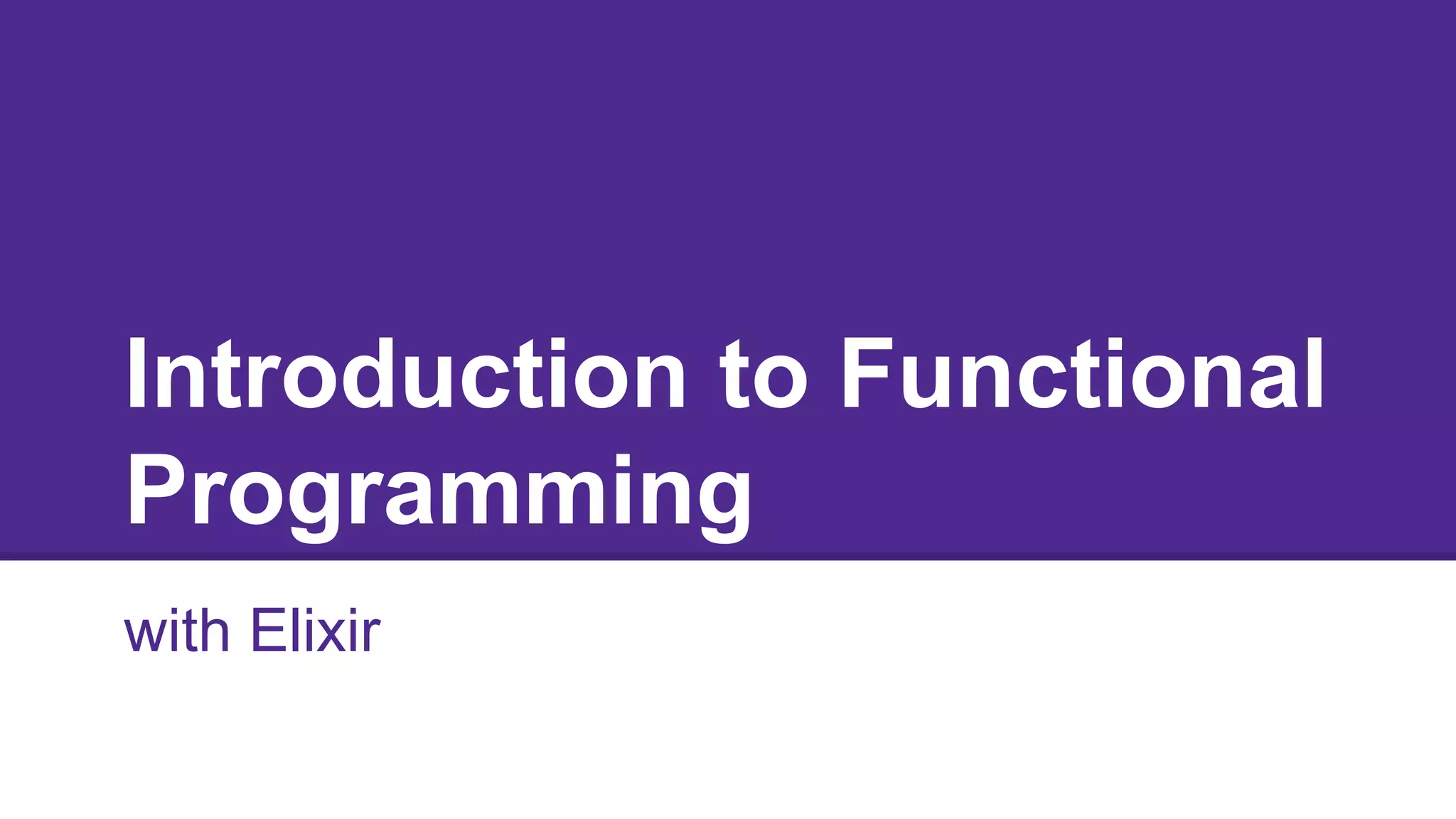 Introduction to Functional Programming

with Elixir